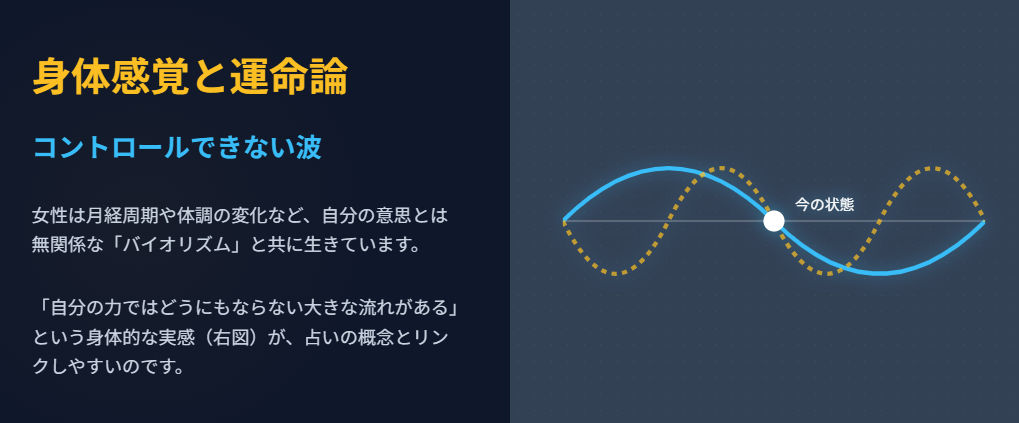 身体感覚と運命論

コントロールできない波

女性は月経周期や体調の変化など、自分の意思とは無関係な「バイオリズム」と共に生きています。

「自分の力ではどうにもならない大きな流れがある」という身体的な実感（右図）が、占いの概念とリンクしやすいのです。

今の状態